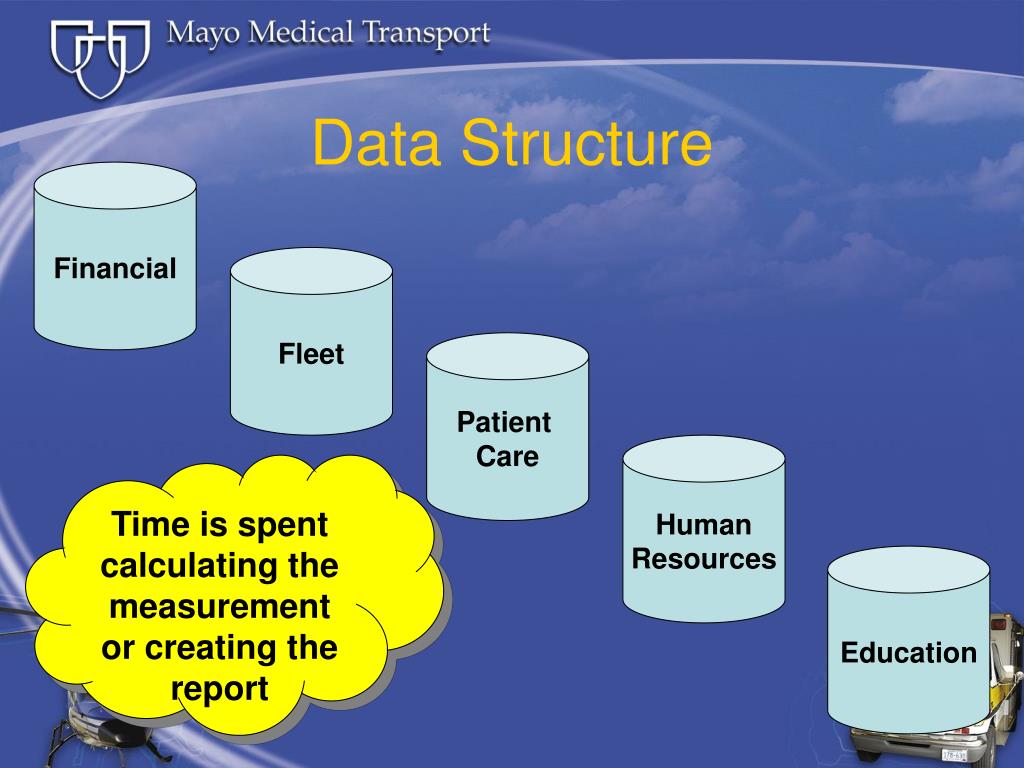 Mayo Medical Transport

Data Structure

Financial

Fleet

Patient Care

Human Resources

Education

Time is spent calculating the measurement or creating the report